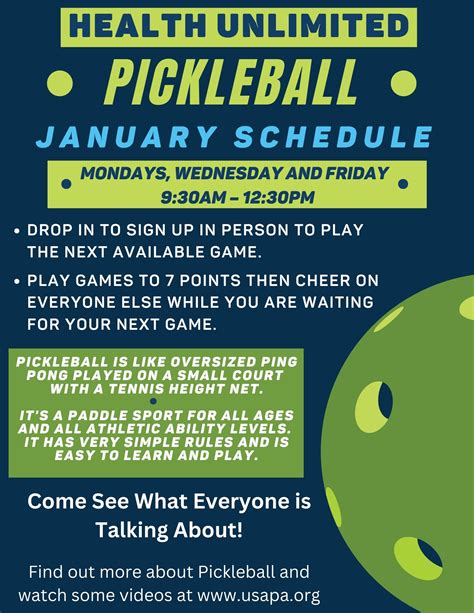 HEALTH UNLIMITED

PICKLEBALL

JANUARY SCHEDULE

MONDAYS, WEDNESDAY AND FRIDAY
9:30AM – 12:30PM

• DROP IN TO SIGN UP IN PERSON TO PLAY THE NEXT AVAILABLE GAME.

• PLAY GAMES TO 7 POINTS THEN CHEER ON EVERYONE ELSE WHILE YOU ARE WAITING FOR YOUR NEXT GAME.

PICKLEBALL IS LIKE OVERSIZED PING PONG PLAYED ON A SMALL COURT WITH A TENNIS HEIGHT NET.

IT'S A PADDLE SPORT FOR ALL AGES AND ALL ATHLETIC ABILITY LEVELS. IT HAS VERY SIMPLE RULES AND IS EASY TO LEARN AND PLAY.

Come See What Everyone is Talking About!

Find out more about Pickleball and watch some videos at www.usapa.org